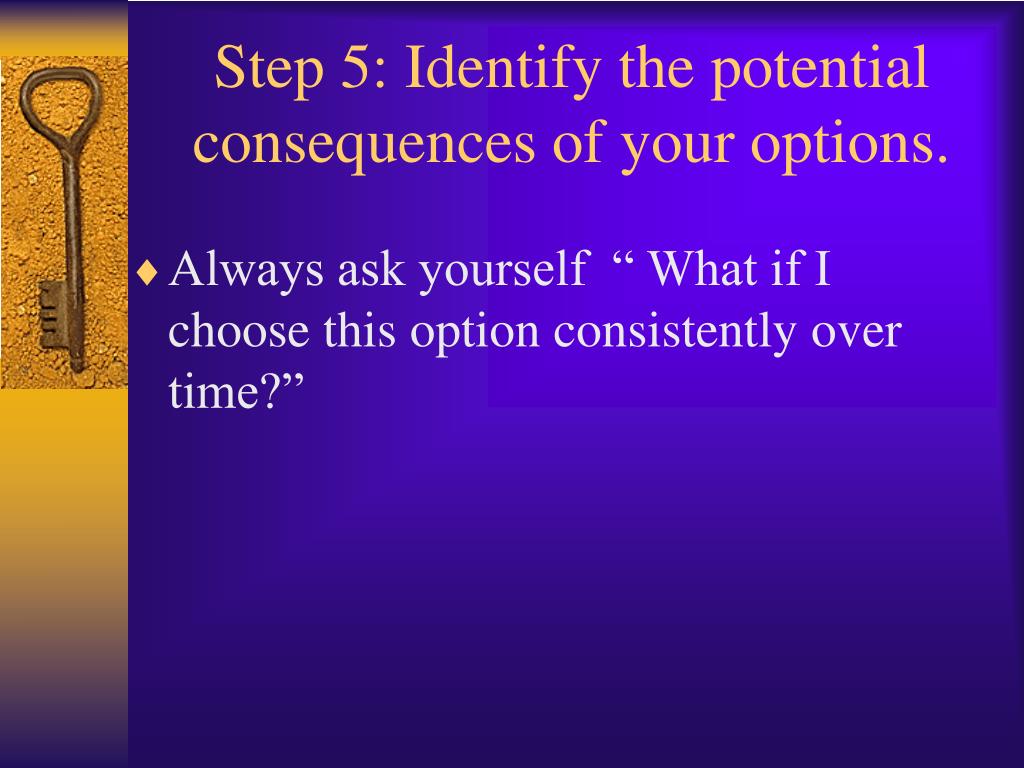 Step 5: Identify the potential consequences of your options.

♦ Always ask yourself “ What if I choose this option consistently over time?”